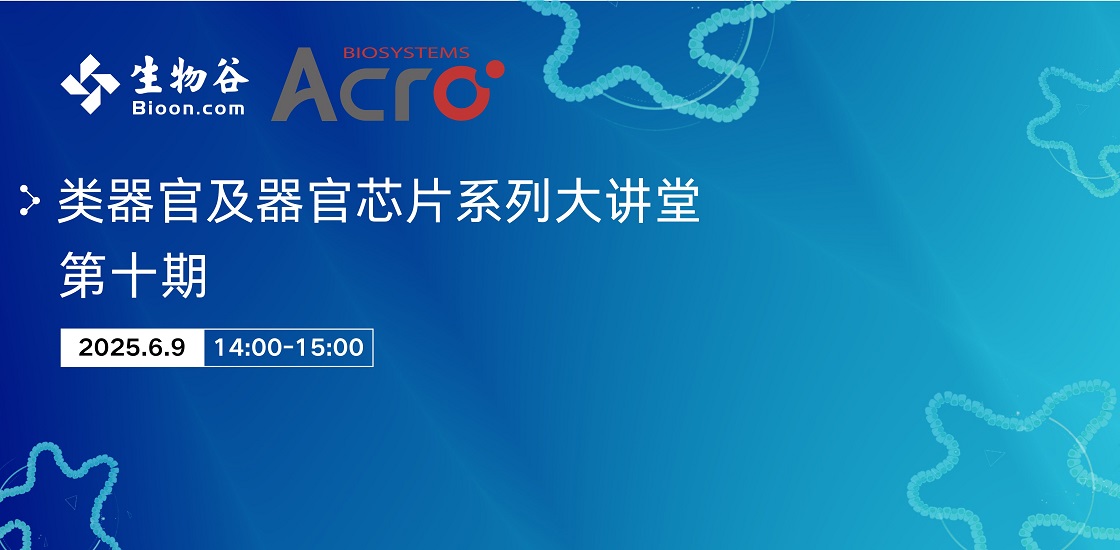 生物谷
Bioon.com

BIOSYSTEMS
Acro

类器官及器官芯片系列大讲堂
第十期

2025.6.9 14:00-15:00